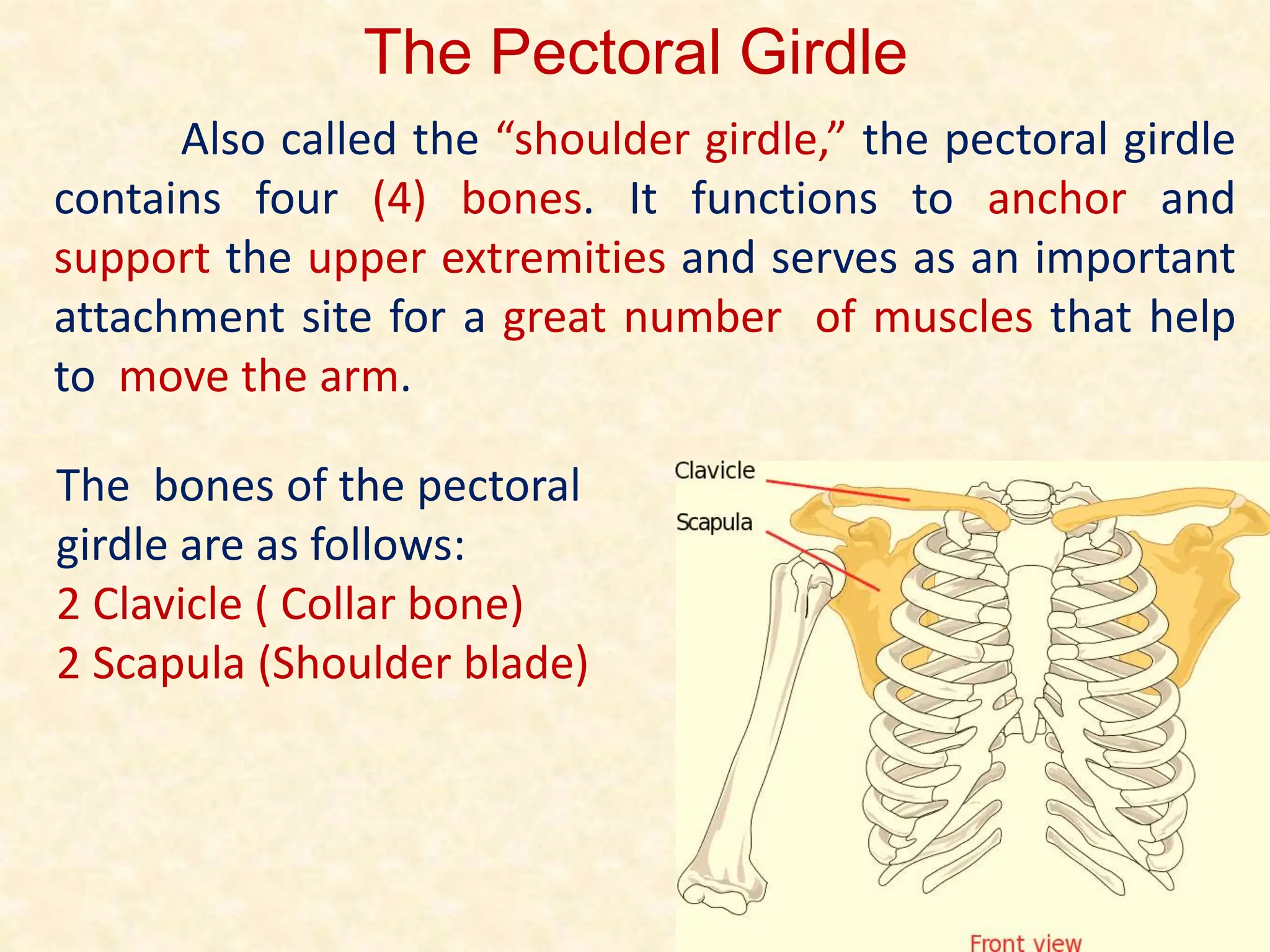 The Pectoral Girdle

Also called the “shoulder girdle,” the pectoral girdle contains four (4) bones. It functions to anchor and support the upper extremities and serves as an important attachment site for a great number of muscles that help to move the arm.

The bones of the pectoral girdle are as follows:
2 Clavicle ( Collar bone)
2 Scapula (Shoulder blade)

Clavicle
Scapula
Front view